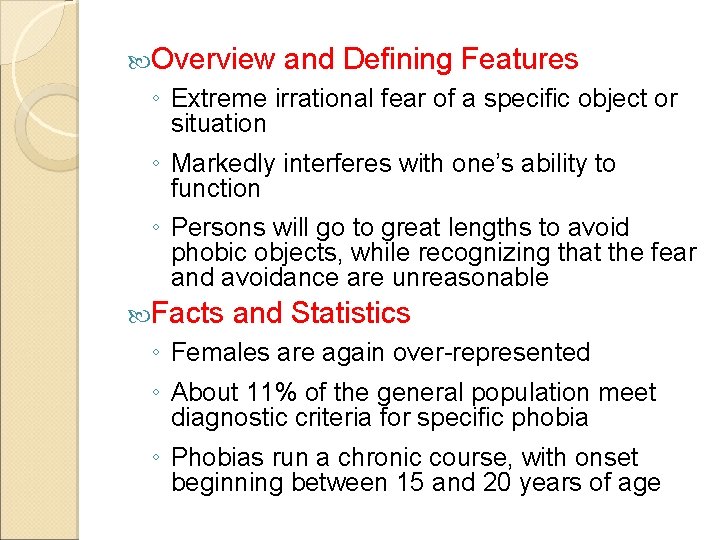 Overview and Defining Features

◦ Extreme irrational fear of a specific object or situation

◦ Markedly interferes with one's ability to function

◦ Persons will go to great lengths to avoid phobic objects, while recognizing that the fear and avoidance are unreasonable

Facts and Statistics

◦ Females are again over-represented

◦ About 11% of the general population meet diagnostic criteria for specific phobia

◦ Phobias run a chronic course, with onset beginning between 15 and 20 years of age